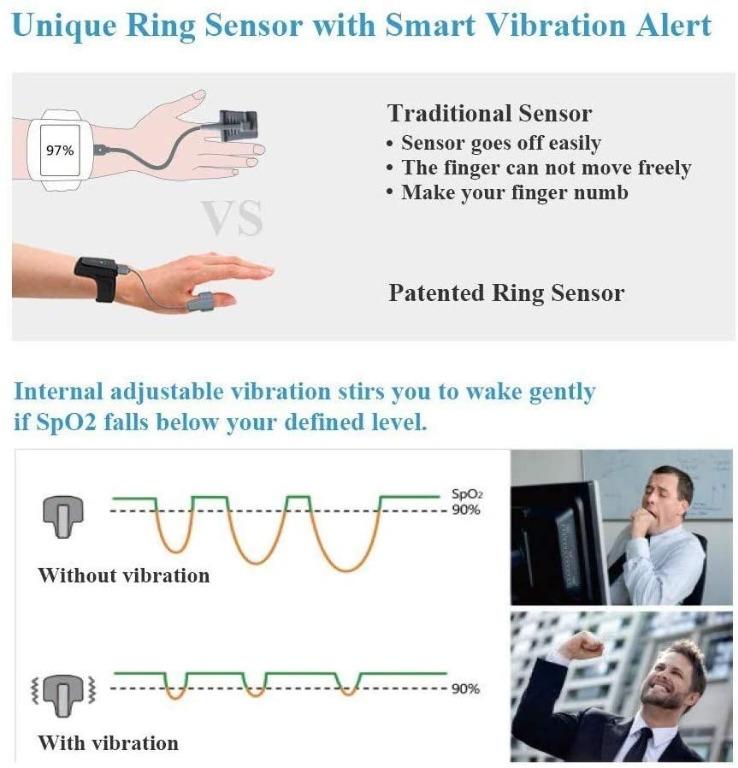 Unique Ring Sensor with Smart Vibration Alert

97%

VS

Traditional Sensor
• Sensor goes off easily
• The finger can not move freely
• Make your finger numb

Patented Ring Sensor

Internal adjustable vibration stirs you to wake gently if SpO2 falls below your defined level.

$SpO_2$
90%

Without vibration

90%

With vibration